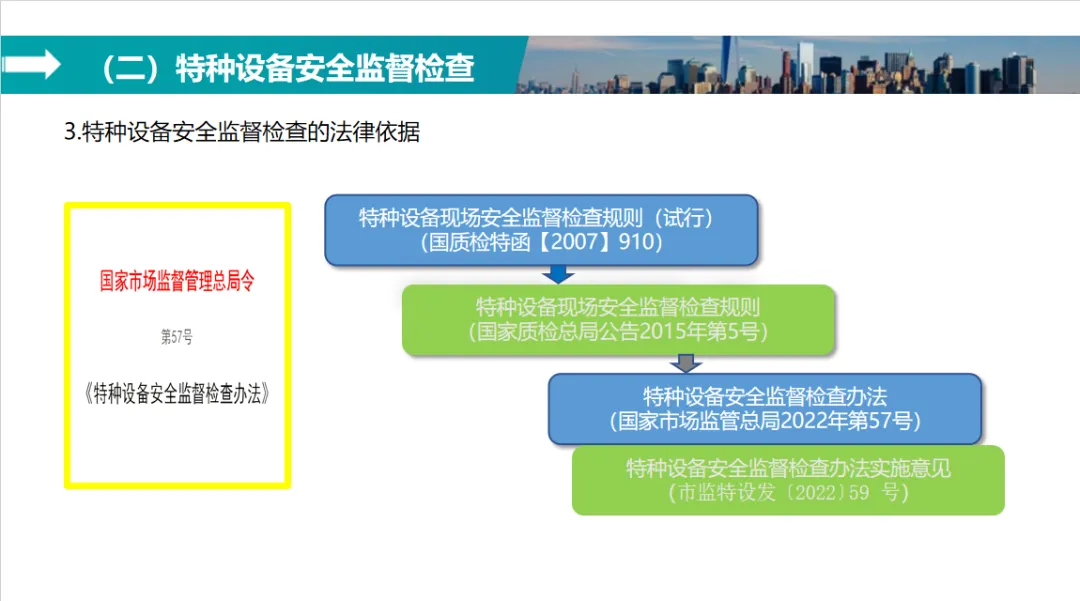 （二）特种设备安全监督检查

3.特种设备安全监督检查的法律依据

国家市场监督管理总局令

第57号

《特种设备安全监督检查办法》

特种设备现场安全监督检查规则（试行）
（国质检特函【2007】910）

特种设备现场安全监督检查规则
（国家质检总局公告2015年第5号）

特种设备安全监督检查办法
（国家市场监管总局2022年第57号）

特种设备安全监督检查办法实施意见
（市监特设发〔2022〕59 号）